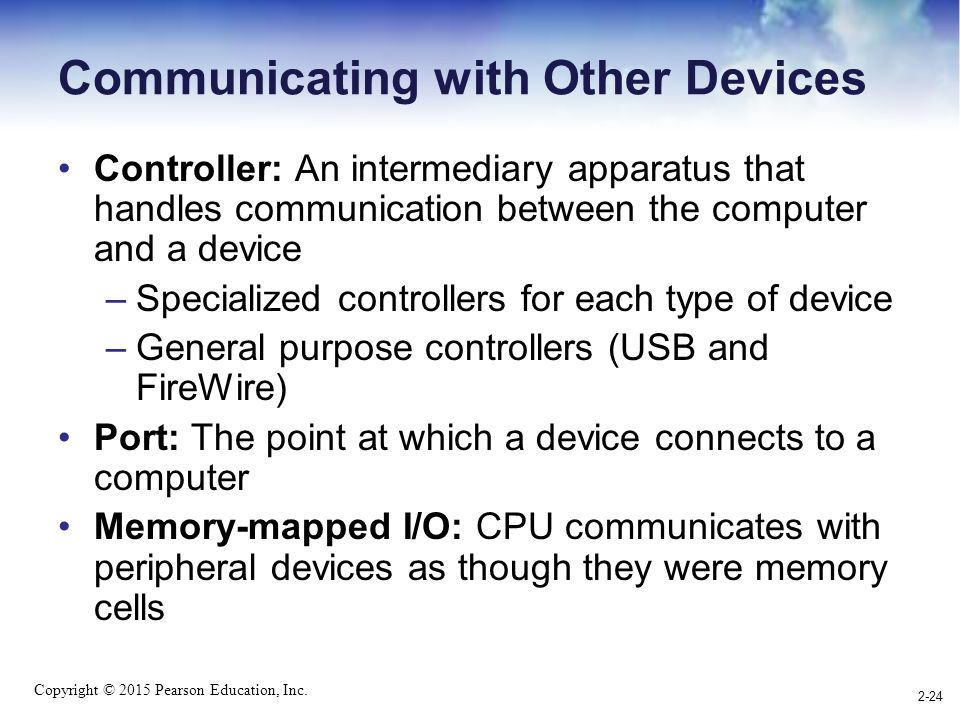 Communicating with Other Devices

• Controller: An intermediary apparatus that handles communication between the computer and a device
– Specialized controllers for each type of device
– General purpose controllers (USB and FireWire)
• Port: The point at which a device connects to a computer
• Memory-mapped I/O: CPU communicates with peripheral devices as though they were memory cells

Copyright © 2015 Pearson Education, Inc.

2-24